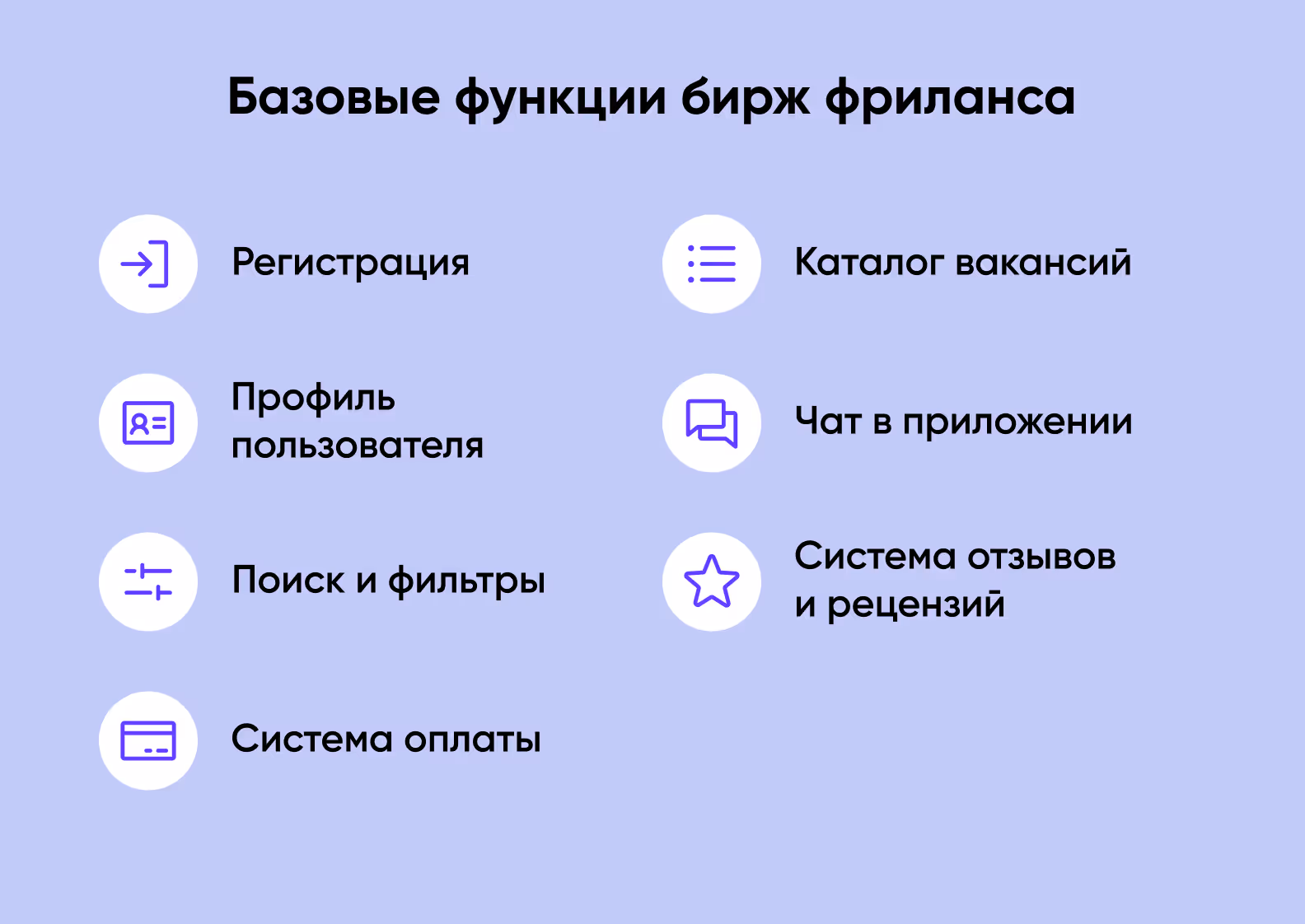 Базовые функции бирж фриланса

Регистрация

Профиль пользователя

Поиск и фильтры

Система оплаты

Каталог вакансий

Чат в приложении

Система отзывов и рецензий